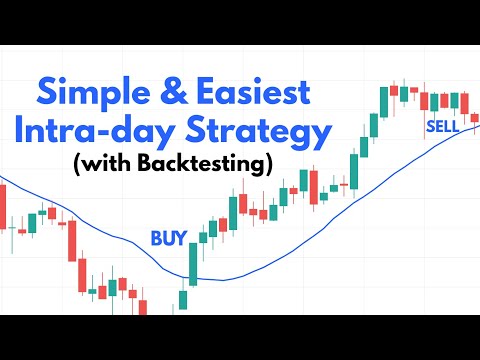 Simple & Easiest
Intra-day Strategy
(with Backtesting)

SELL

BUY